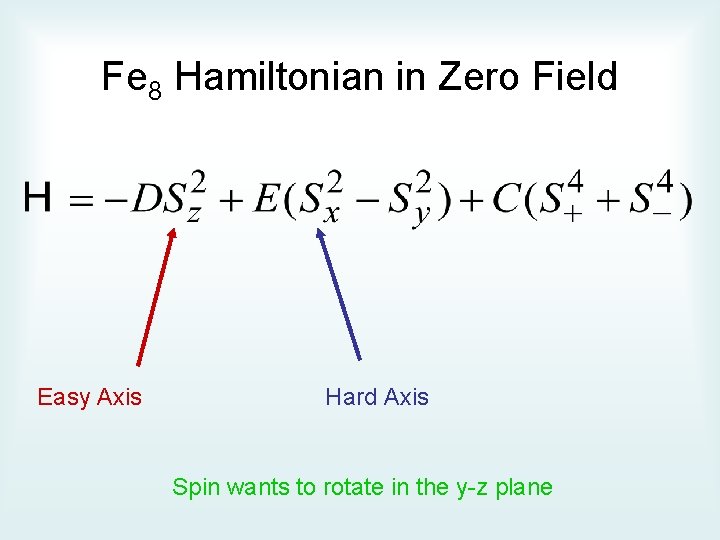 $Fe_8$ Hamiltonian in Zero Field

$H = -DS_z^2 + E(S_x^2 - S_y^2) + C(S_+^4 + S_-^4)$

Easy Axis

Hard Axis

Spin wants to rotate in the y-z plane